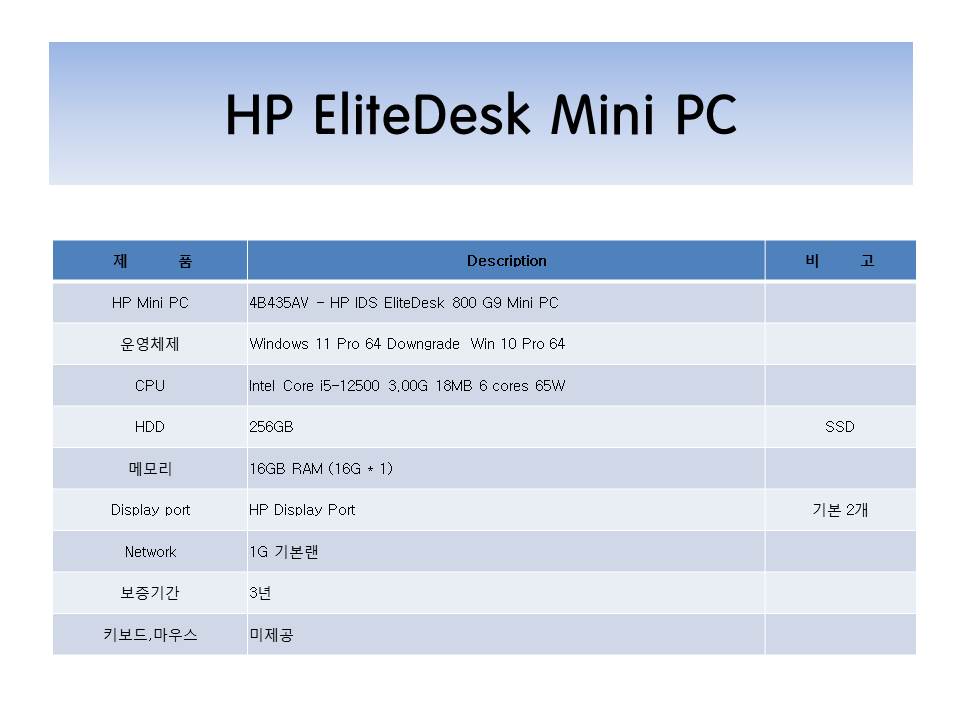 HP EliteDesk Mini PC

| 제 품 | Description | 비 고 |
|---|---|---|
| HP Mini PC | 4B435AV - HP IDS EliteDesk 800 G9 Mini PC | |
| 운영체제 | Windows 11 Pro 64 Downgrade Win 10 Pro 64 | |
| CPU | Intel Core i5-12500 3.00G 18MB 6 cores 65W | |
| HDD | 256GB | SSD |
| 메모리 | 16GB RAM (16G * 1) | |
| Display port | HP Display Port | 기본 2개 |
| Network | 1G 기본랜 | |
| 보증기간 | 3년 | |
| 키보드,마우스 | 미제공 | |